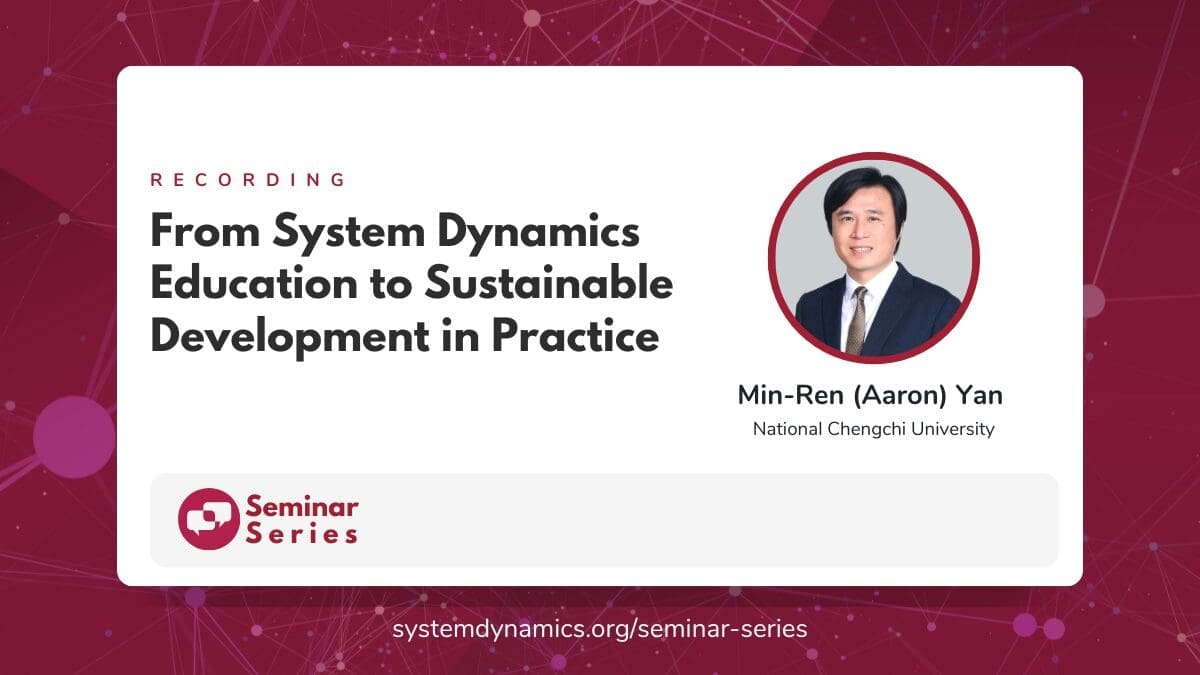 RECORDING

From System Dynamics Education to Sustainable Development in Practice

Min-Ren (Aaron) Yan
National Chengchi University

Seminar Series

systemdynamics.org/seminar-series